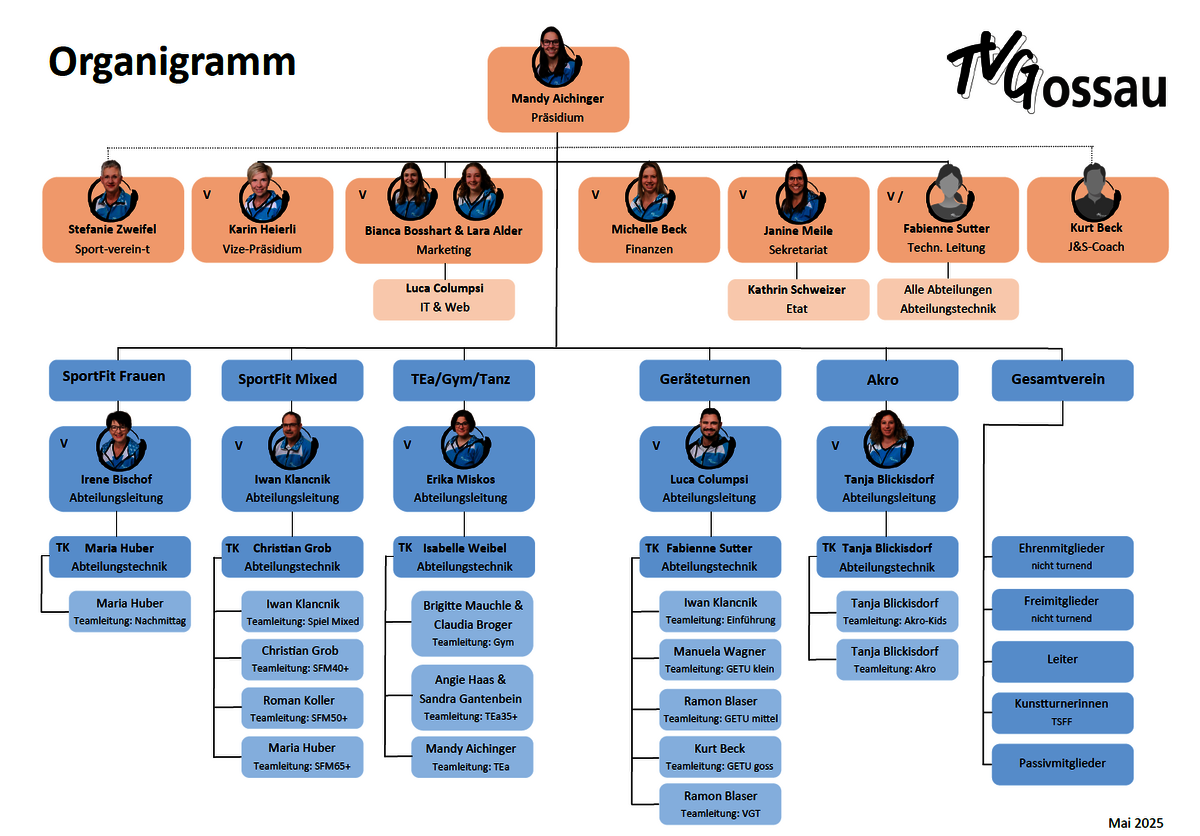 Organigramm

TVGossau

Mandy Aichinger
Präsidium

Stefanie Zweifel
Sport-verein-t

V
Karin Heierli
Vize-Präsidium

V
Bianca Bosshart & Lara Alder
Marketing

Luca Columpsi
IT & Web

V
Michelle Beck
Finanzen

V
Janine Meile
Sekretariat

Kathrin Schweizer
Etat

V /
Fabienne Sutter
Techn. Leitung

Alle Abteilungen
Abteilungstechnik

Kurt Beck
J&S-Coach

SportFit Frauen

V
Irene Bischof
Abteilungsleitung

TK Maria Huber
Abteilungstechnik

Maria Huber
Teamleitung: Nachmittag

SportFit Mixed

V
Iwan Klancnik
Abteilungsleitung

TK Christian Grob
Abteilungstechnik

Iwan Klancnik
Teamleitung: Spiel Mixed

Christian Grob
Teamleitung: SFM40+

Roman Koller
Teamleitung: SFM50+

Maria Huber
Teamleitung: SFM65+

TEa/Gym/Tanz

V
Erika Miskos
Abteilungsleitung

TK Isabelle Weibel
Abteilungstechnik

Brigitte Mauchle & Claudia Broger
Teamleitung: Gym

Angie Haas & Sandra Gantenbein
Teamleitung: TEa35+

Mandy Aichinger
Teamleitung: TEa

Geräteturnen

V
Luca Columpsi
Abteilungsleitung

TK Fabienne Sutter
Abteilungstechnik

Iwan Klancnik
Teamleitung: Einführung

Manuela Wagner
Teamleitung: GETU klein

Ramon Blaser
Teamleitung: GETU mittel

Kurt Beck
Teamleitung: GETU goss

Ramon Blaser
Teamleitung: VGT

Akro

V
Tanja Blickisdorf
Abteilungsleitung

TK Tanja Blickisdorf
Abteilungstechnik

Tanja Blickisdorf
Teamleitung: Akro-Kids

Tanja Blickisdorf
Teamleitung: Akro

Gesamtverein

Ehrenmitglieder
nicht turnend

Freimitglieder
nicht turnend

Leiter

Kunstturnerinnen
TSFF

Passivmitglieder

Mai 2025